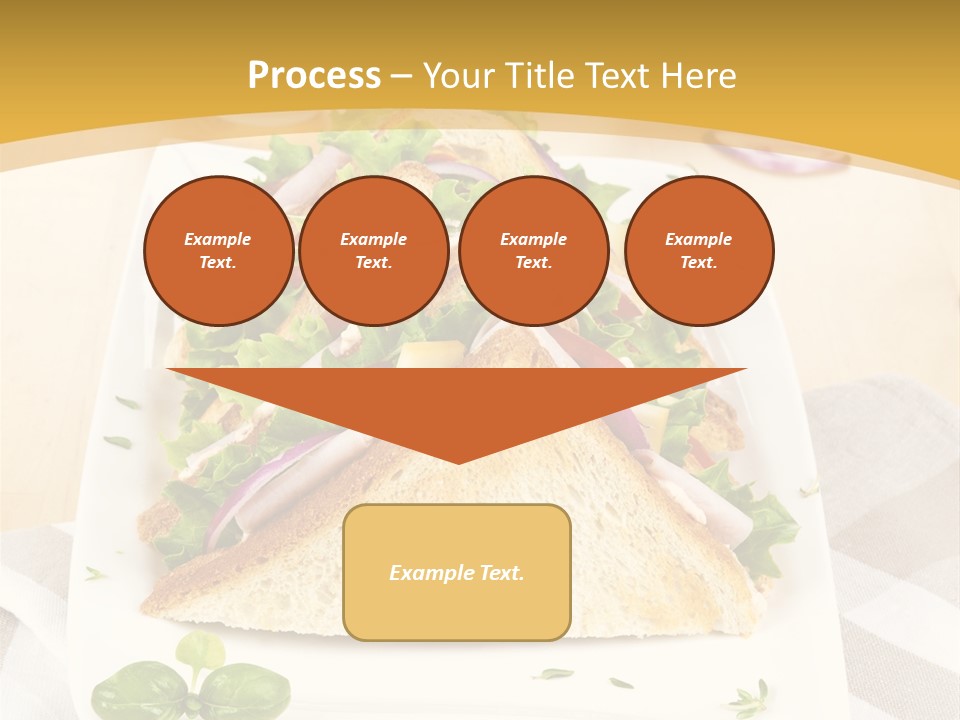 Process – Your Title Text Here

Example Text.

Example Text.

Example Text.

Example Text.

Example Text.